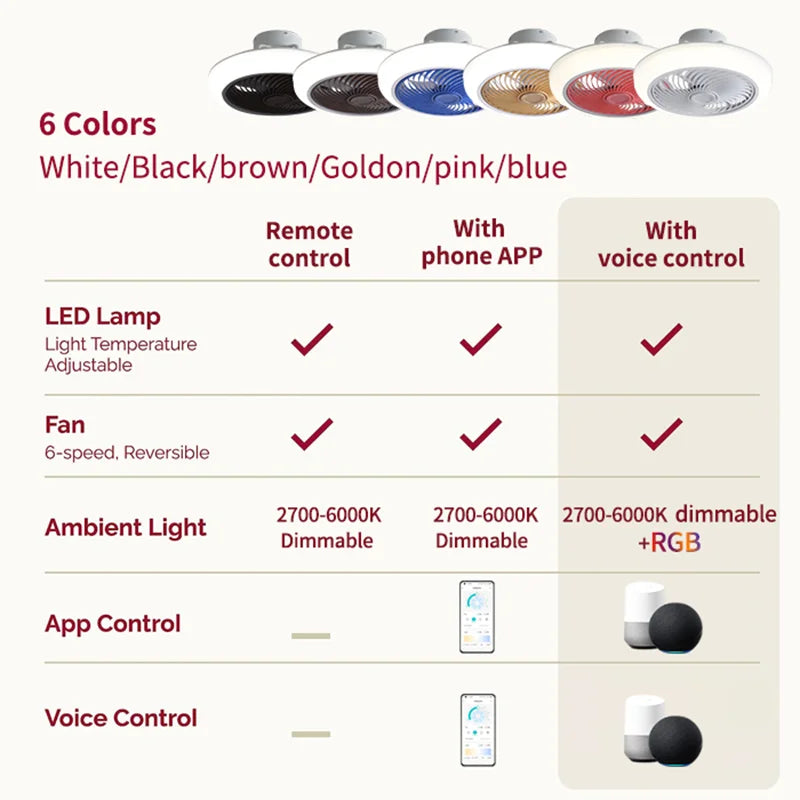 6 Colors
White/Black/brown/Goldon/pink/blue

| | Remote control | With phone APP | With voice control |
|---|---|---|---|
| LED Lamp Light Temperature Adjustable | ✓ | ✓ | ✓ |
| Fan 6-speed, Reversible | ✓ | ✓ | ✓ |
| Ambient Light | 2700-6000K Dimmable | 2700-6000K Dimmable | 2700-6000K dimmable +RGB |
| App Control | — | | |
| Voice Control | — | | |